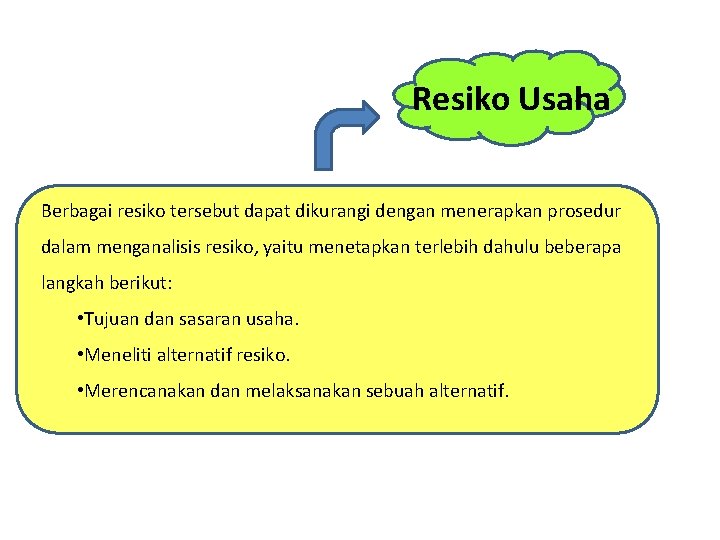 Resiko Usaha

Berbagai resiko tersebut dapat dikurangi dengan menerapkan prosedur dalam menganalisis resiko, yaitu menetapkan terlebih dahulu beberapa langkah berikut:

•Tujuan dan sasaran usaha.

•Meneliti alternatif resiko.

•Merencanakan dan melaksanakan sebuah alternatif.